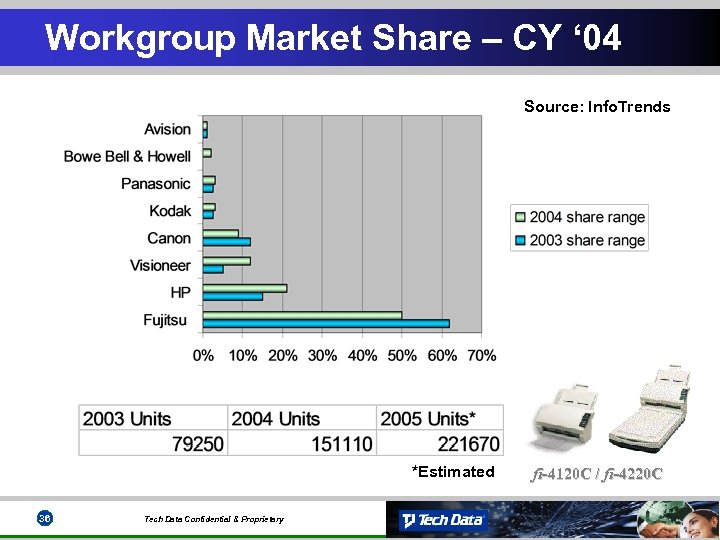 Workgroup Market Share – CY '04

Source: InfoTrends

Avision
Bowe Bell & Howell
Panasonic
Kodak
Canon
Visioneer
HP
Fujitsu

0% 10% 20% 30% 40% 50% 60% 70%

2004 share range
2003 share range

| 2003 Units | 2004 Units | 2005 Units* |
|---|---|---|
| 79250 | 151110 | 221670 |

*Estimated

fi-4120C / fi-4220C

36

Tech Data Confidential & Proprietary

Tech Data